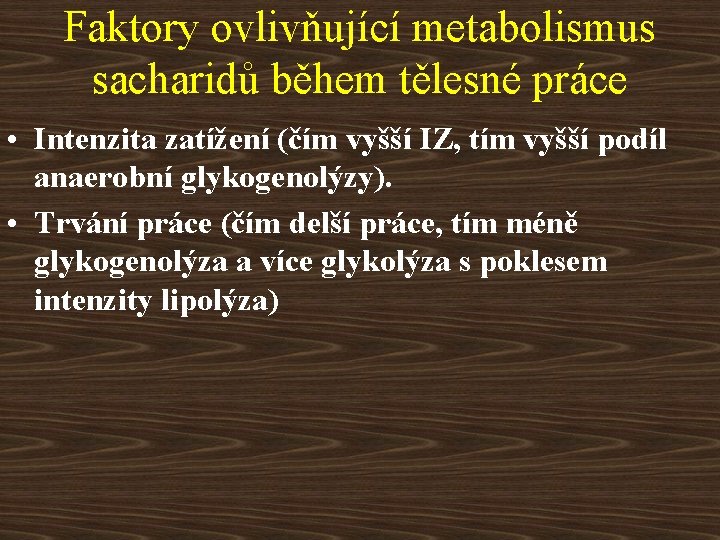 Faktory ovlivňující metabolismus sacharidů během tělesné práce

• Intenzita zatížení (čím vyšší IZ, tím vyšší podíl anaerobní glykogenolýzy).

• Trvání práce (čím delší práce, tím méně glykogenolýza a více glykolýza s poklesem intenzity lipolýza)